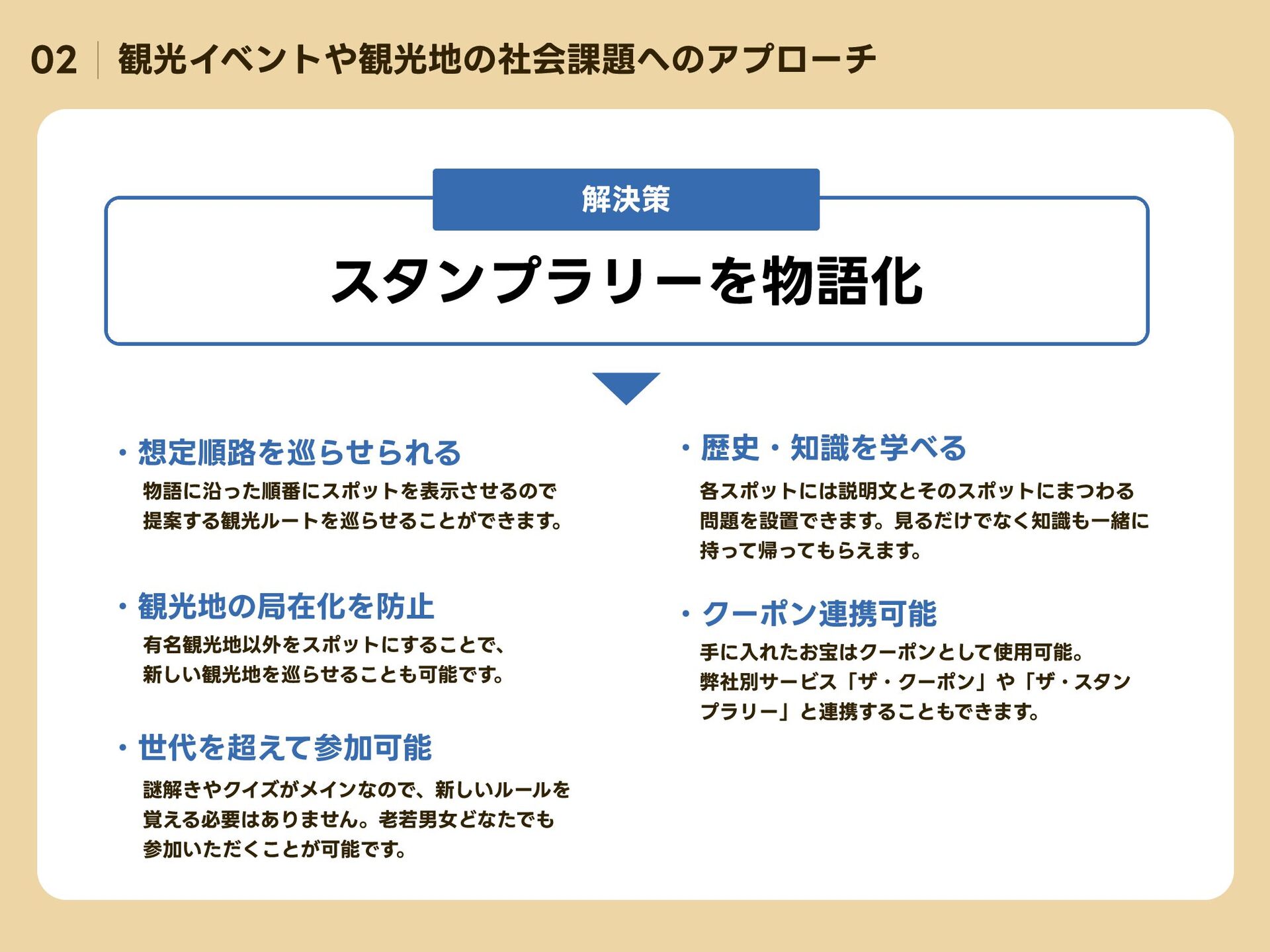 02 観光イベントや観光地の社会課題へのアプローチ

解決策

スタンプラリーを物語化

・想定順路を巡らせられる
物語に沿った順番にスポットを表示させるので提案する観光ルートを巡らせることができます。

・観光地の局在化を防止
有名観光地以外をスポットにすることで、新しい観光地を巡らせることも可能です。

・世代を超えて参加可能
謎解きやクイズがメインなので、新しいルールを覚える必要はありません。老若男女どなたでも参加いただくことが可能です。

・歴史・知識を学べる
各スポットには説明文とそのスポットにまつわる問題を設置できます。見るだけでなく知識も一緒に持って帰ってもらえます。

・クーポン連携可能
手に入れたお宝はクーポンとして使用可能。弊社別サービス「ザ・クーポン」や「ザ・スタンプラリー」と連携することもできます。